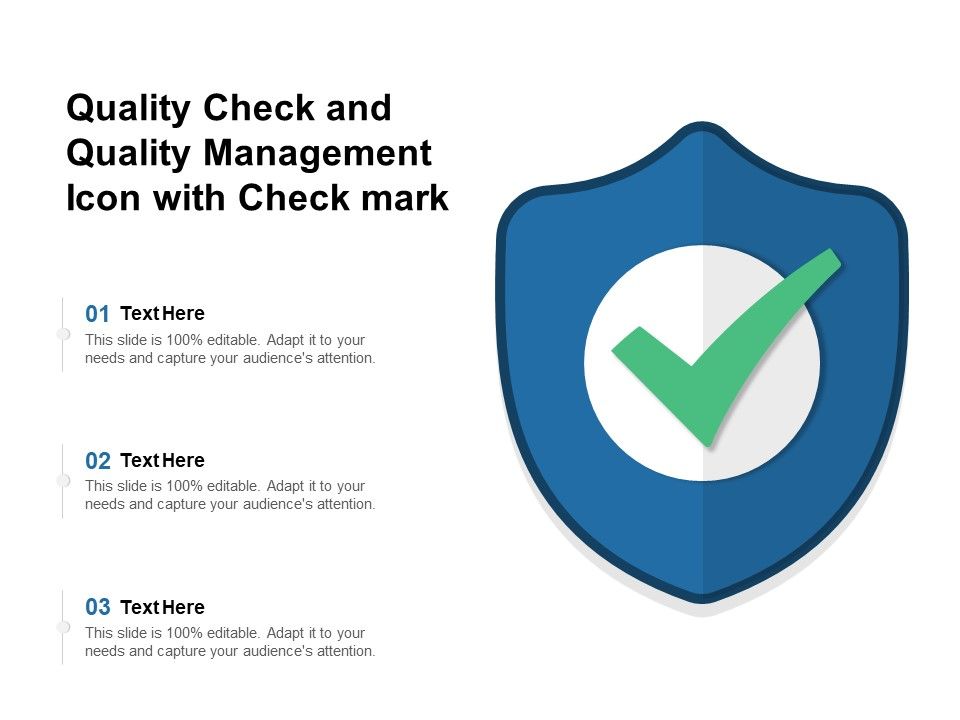 Quality Check and Quality Management Icon with Check mark

01 Text Here
This slide is 100% editable. Adapt it to your needs and capture your audience's attention.

02 Text Here
This slide is 100% editable. Adapt it to your needs and capture your audience's attention.

03 Text Here
This slide is 100% editable. Adapt it to your needs and capture your audience's attention.